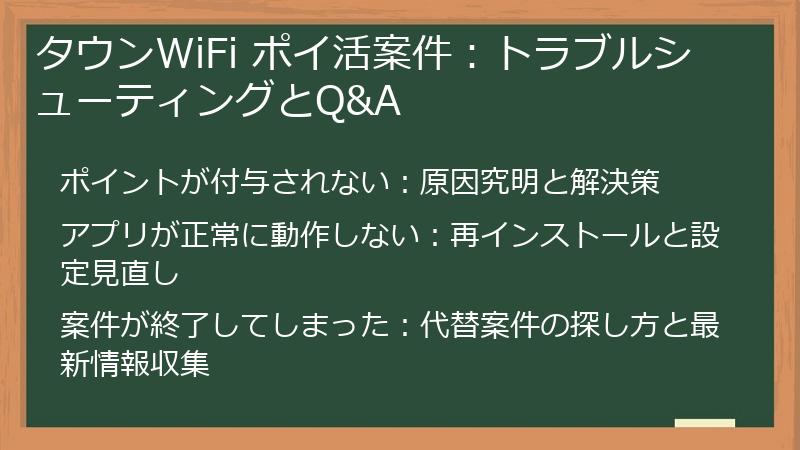 タウンWiFi ポイ活案件：トラブルシューティングとQ&A

ポイントが付与されない：原因究明と解決策

アプリが正常に動作しない：再インストールと設定見直し

案件が終了してしまった：代替案件の探し方と最新情報収集